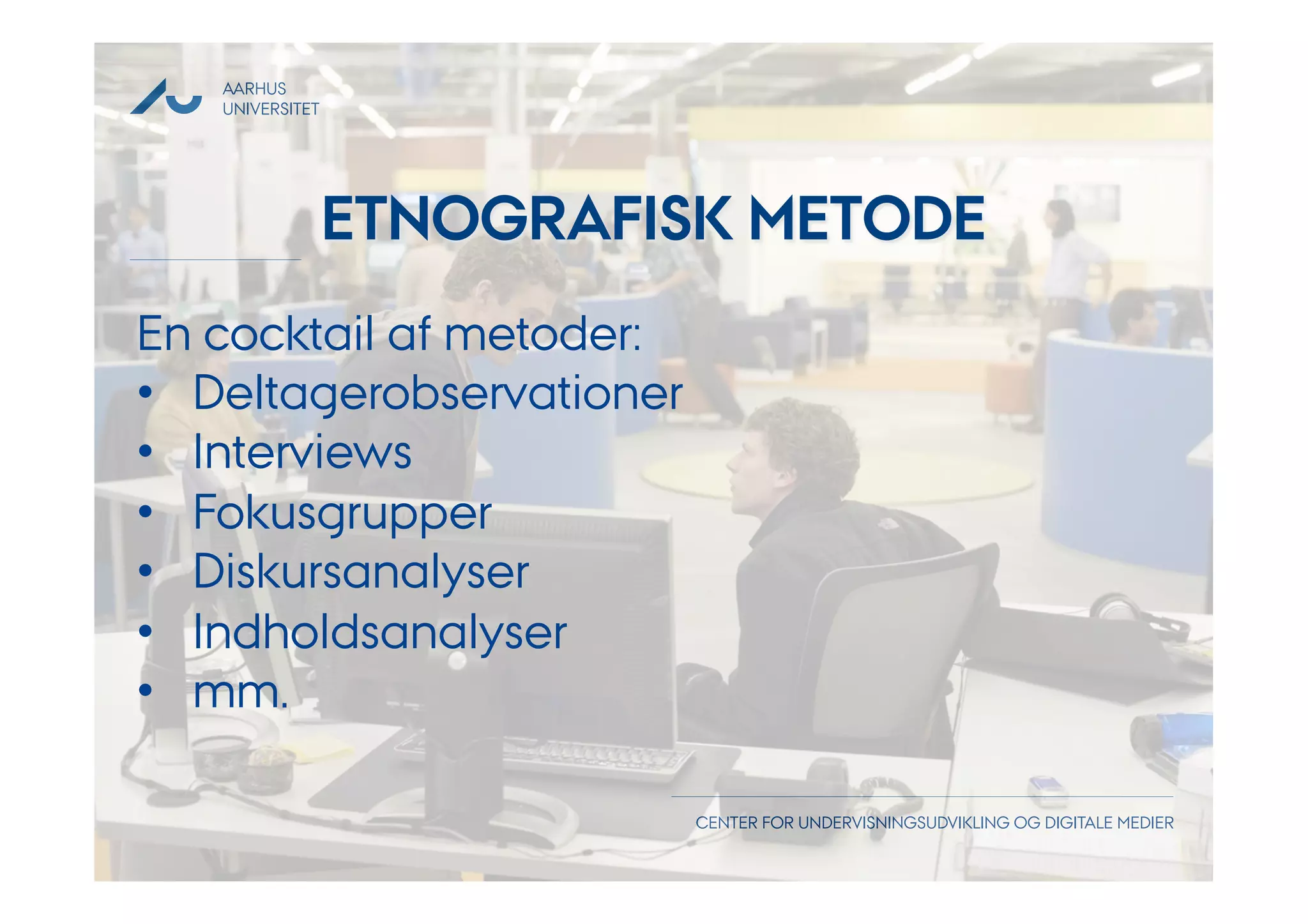 AARHUS UNIVERSITET

ETNOGRAFISK METODE

En cocktail af metoder:
• Deltagerobservationer
• Interviews
• Fokusgrupper
• Diskursanalyser
• Indholdsanalyser
• mm.

CENTER FOR UNDERVISNINGSUDVIKLING OG DIGITALE MEDIER